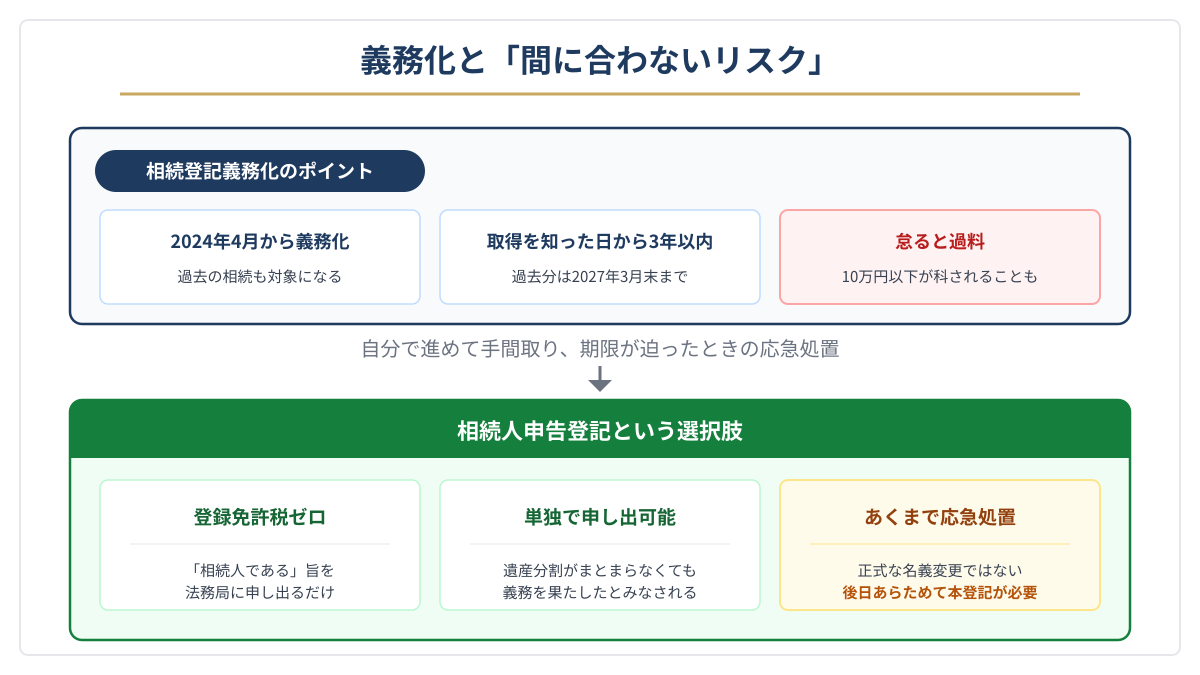 義務化と「間に合わないリスク」

相続登記義務化のポイント

2024年4月から義務化
過去の相続も対象になる

取得を知った日から3年以内
過去分は2027年3月末まで

怠ると過料
10万円以下が科されることも

自分で進めて手間取り、期限が迫ったときの応急処置

相続人申告登記という選択肢

登録免許税ゼロ
「相続人である」旨を法務局に申し出るだけ

単独で申し出可能
遺産分割がまとまらなくても義務を果たしたとみなされる

あくまで応急処置
正式な名義変更ではない
後日あらためて本登記が必要